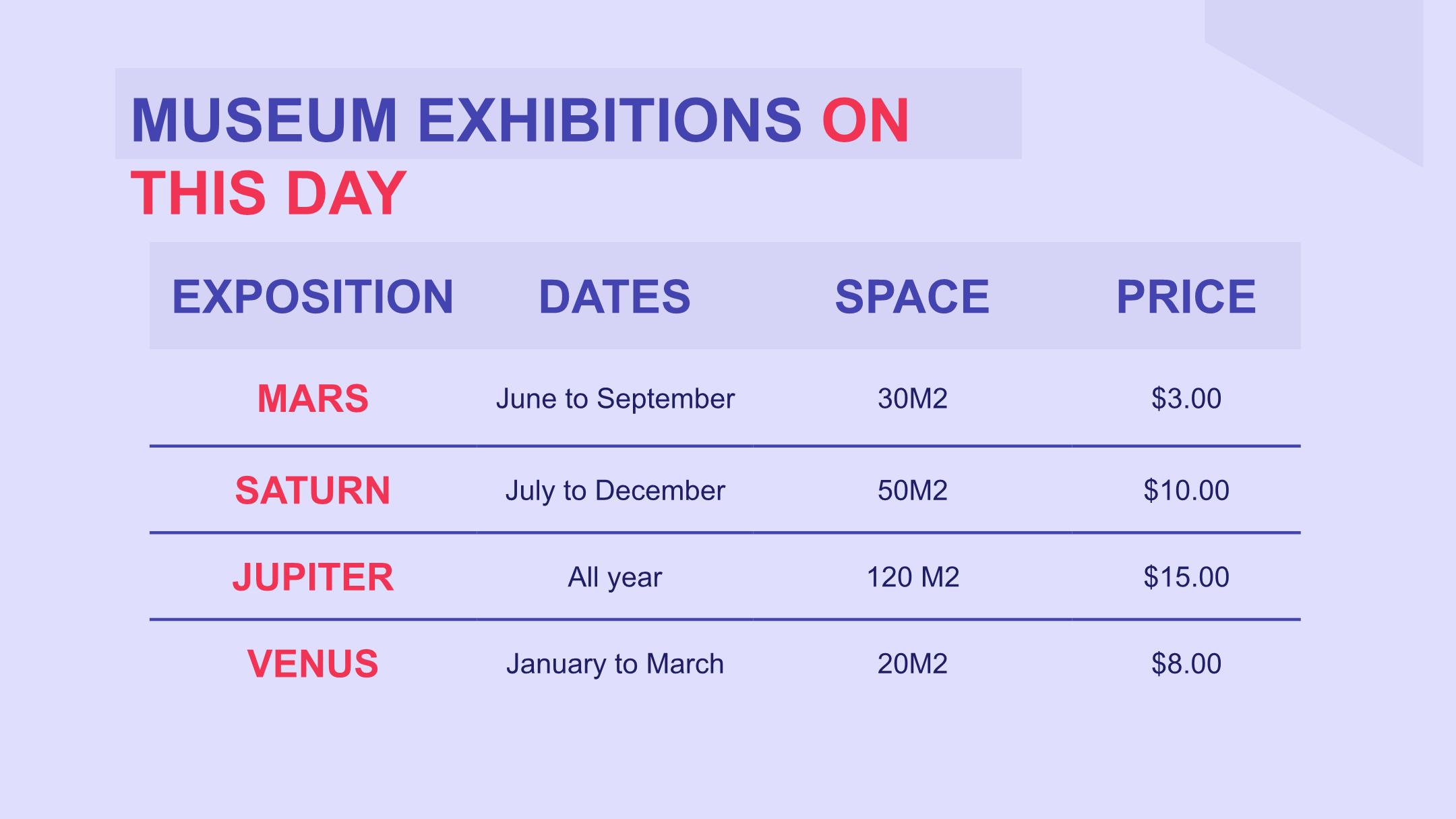 MUSEUM EXHIBITIONS ON THIS DAY

| EXPOSITION | DATES | SPACE | PRICE |
|---|---|---|---|
| MARS | June to September | 30M2 | \$3.00 |
| SATURN | July to December | 50M2 | \$10.00 |
| JUPITER | All year | 120 M2 | \$15.00 |
| VENUS | January to March | 20M2 | \$8.00 |